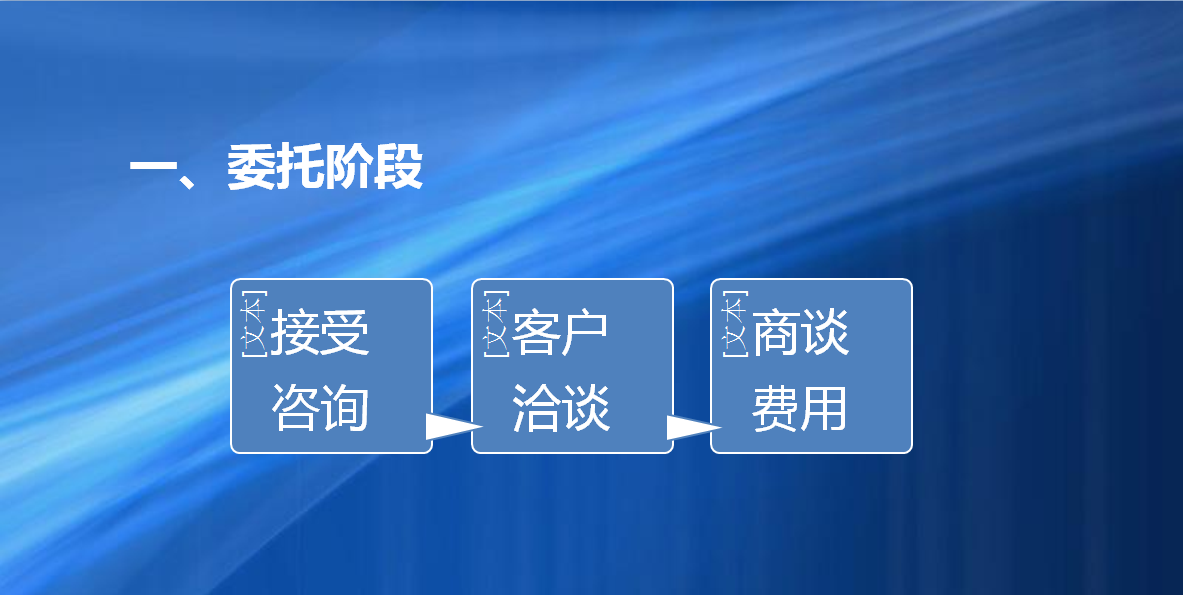 一、委托阶段

[文本]接受咨询

[文本]客户洽谈

[文本]商谈费用